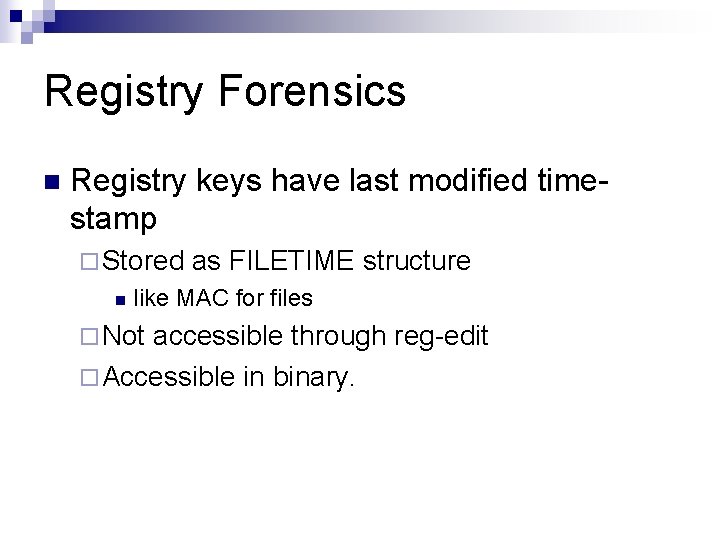 Registry Forensics

Registry keys have last modified time-stamp

Stored as FILETIME structure

like MAC for files

Not accessible through reg-edit

Accessible in binary.